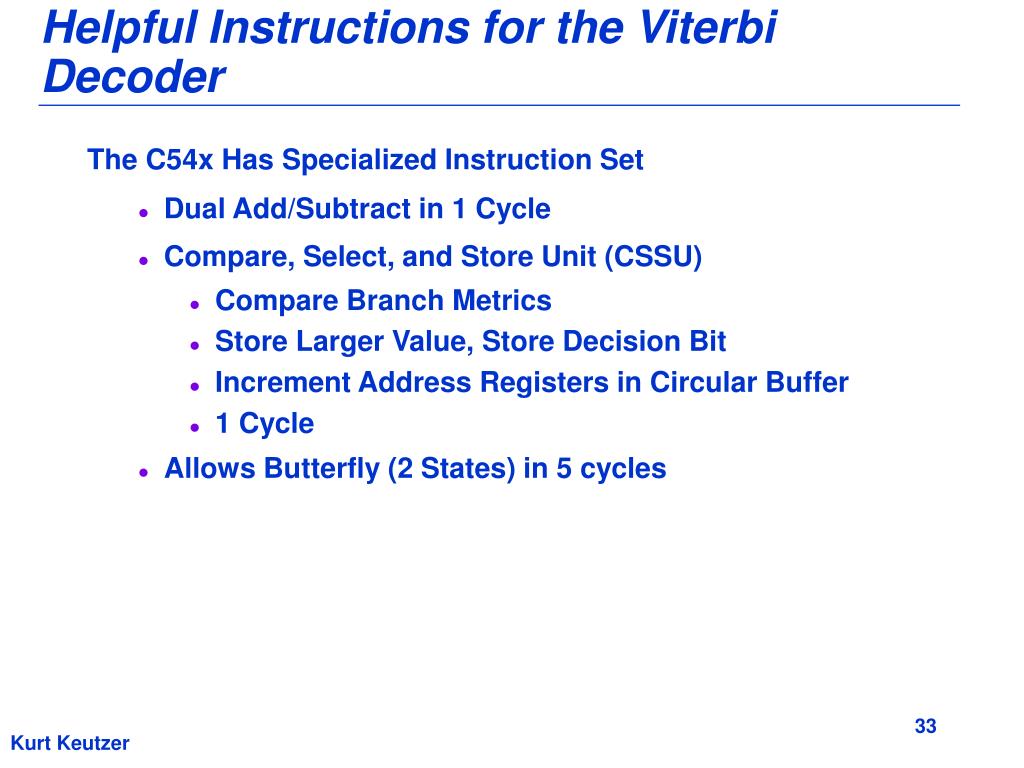 Helpful Instructions for the Viterbi Decoder

The C54x Has Specialized Instruction Set

- Dual Add/Subtract in 1 Cycle
- Compare, Select, and Store Unit (CSSU)
  - Compare Branch Metrics
  - Store Larger Value, Store Decision Bit
  - Increment Address Registers in Circular Buffer
  - 1 Cycle
- Allows Butterfly (2 States) in 5 cycles

33

Kurt Keutzer